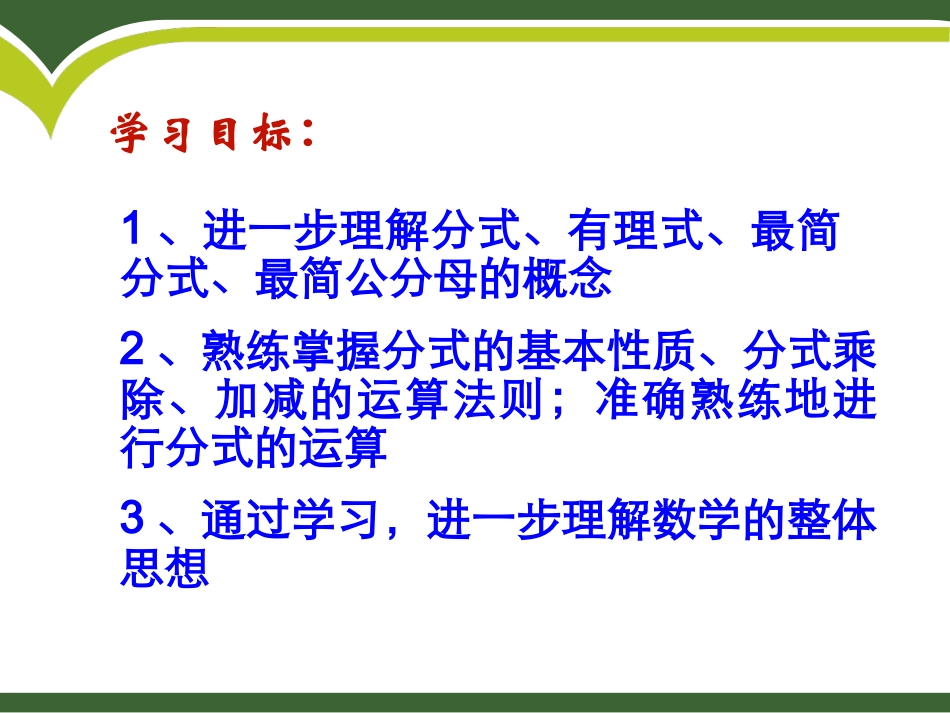 学习目标：

1、进一步理解分式、有理式、最简分式、最简公分母的概念

2、熟练掌握分式的基本性质、分式乘除、加减的运算法则；准确熟练地进行分式的运算

3、通过学习，进一步理解数学的整体思想